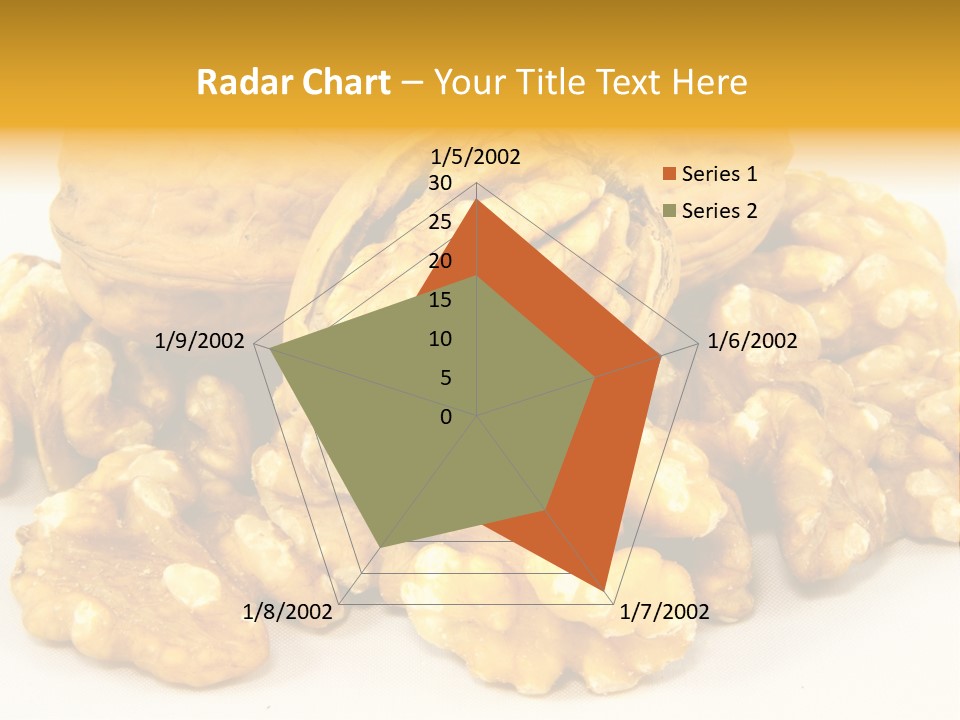 Radar Chart – Your Title Text Here

1/5/2002
30
25
20
15
10
5
0
1/6/2002
1/7/2002
1/8/2002
1/9/2002

Series 1
Series 2